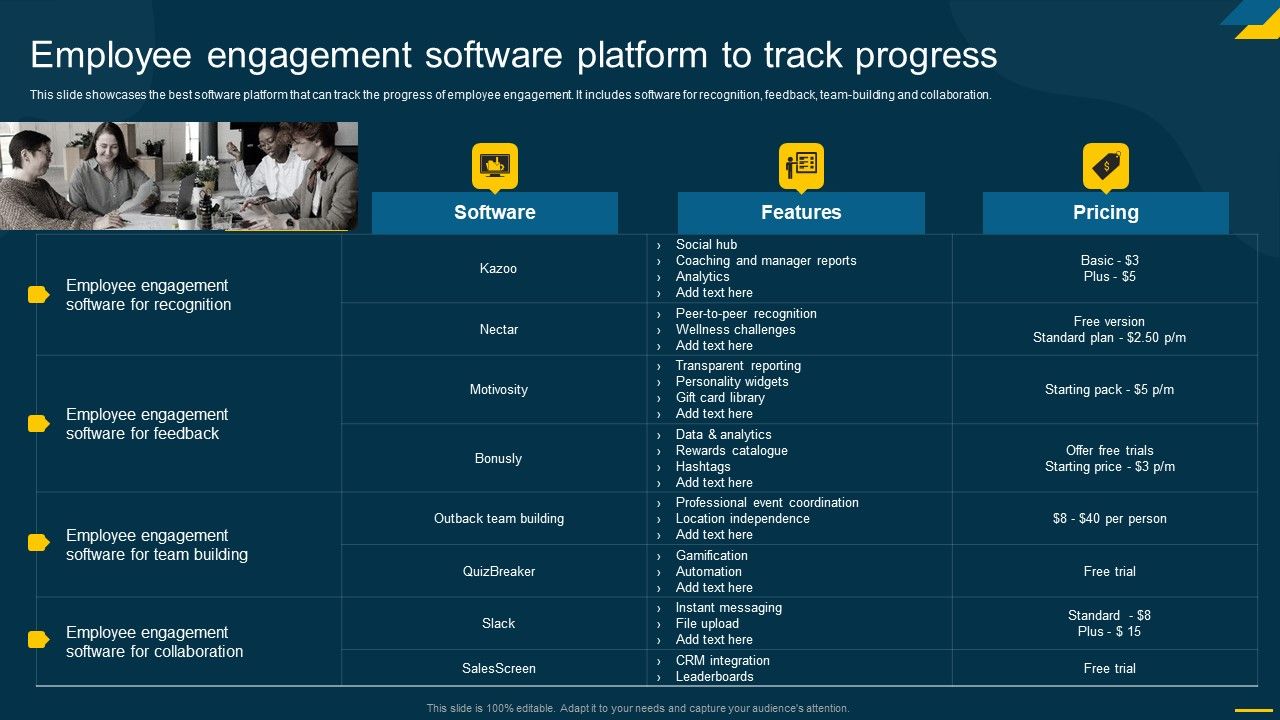 Employee engagement software platform to track progress

This slide showcases the best software platform that can track the progress of employee engagement. It includes software for recognition, feedback, team-building and collaboration.

| | Software | Features | Pricing |
|---|---|---|---|
| Employee engagement software for recognition | Kazoo | › Social hub › Coaching and manager reports › Analytics › Add text here | Basic - $3 Plus - $5 |
| | Nectar | › Peer-to-peer recognition › Wellness challenges › Add text here | Free version Standard plan - $2.50 p/m |
| Employee engagement software for feedback | Motivosity | › Transparent reporting › Personality widgets › Gift card library › Add text here | Starting pack - $5 p/m |
| | Bonusly | › Data & analytics › Rewards catalogue › Hashtags › Add text here | Offer free trials Starting price - $3 p/m |
| Employee engagement software for team building | Outback team building | › Professional event coordination › Location independence › Add text here | $8 - $40 per person |
| | QuizBreaker | › Gamification › Automation › Add text here | Free trial |
| Employee engagement software for collaboration | Slack | › Instant messaging › File upload › Add text here | Standard - $8 Plus - $ 15 |
| | SalesScreen | › CRM integration › Leaderboards | Free trial |

This slide is 100% editable. Adapt it to your needs and capture your audience's attention.